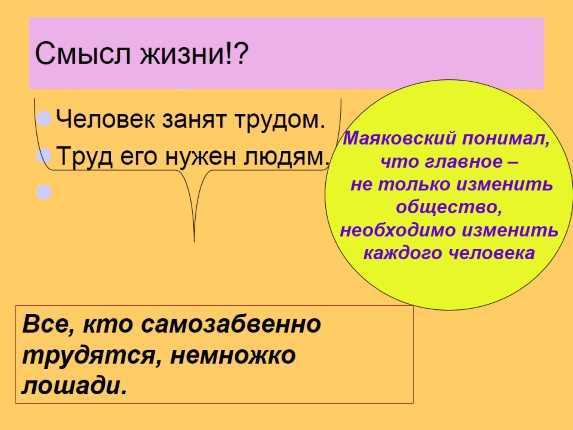 Смысл жизни!?

Человек занят трудом.
Труд его нужен людям.

Маяковский понимал, что главное – не только изменить общество, необходимо изменить каждого человека

Все, кто самозабвенно трудятся, немножко лошади.